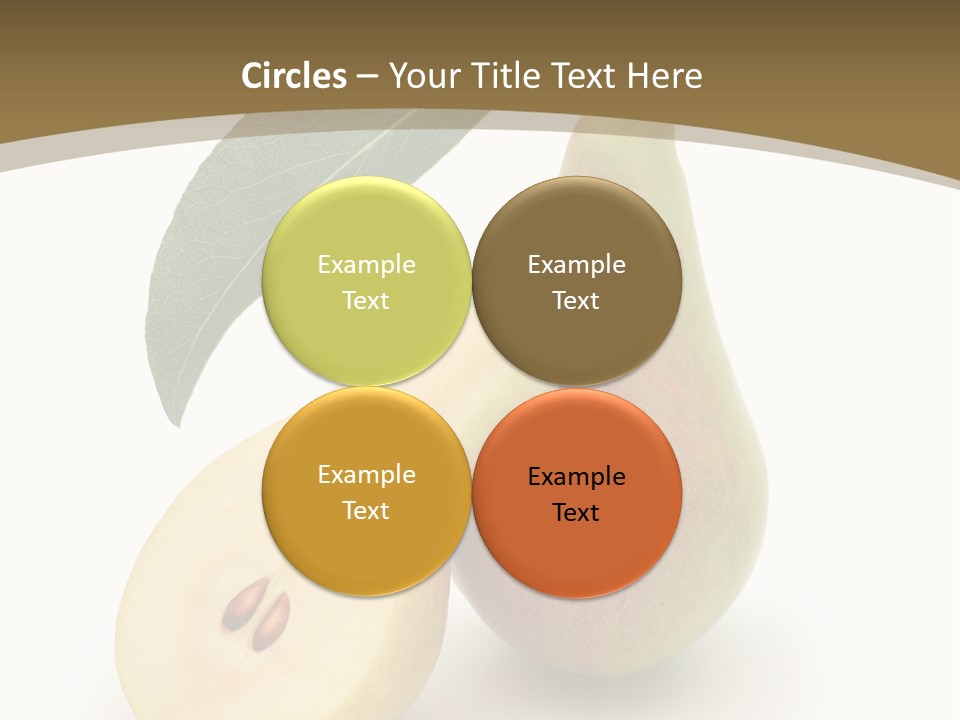 Circles – Your Title Text Here

Example Text

Example Text

Example Text

Example Text